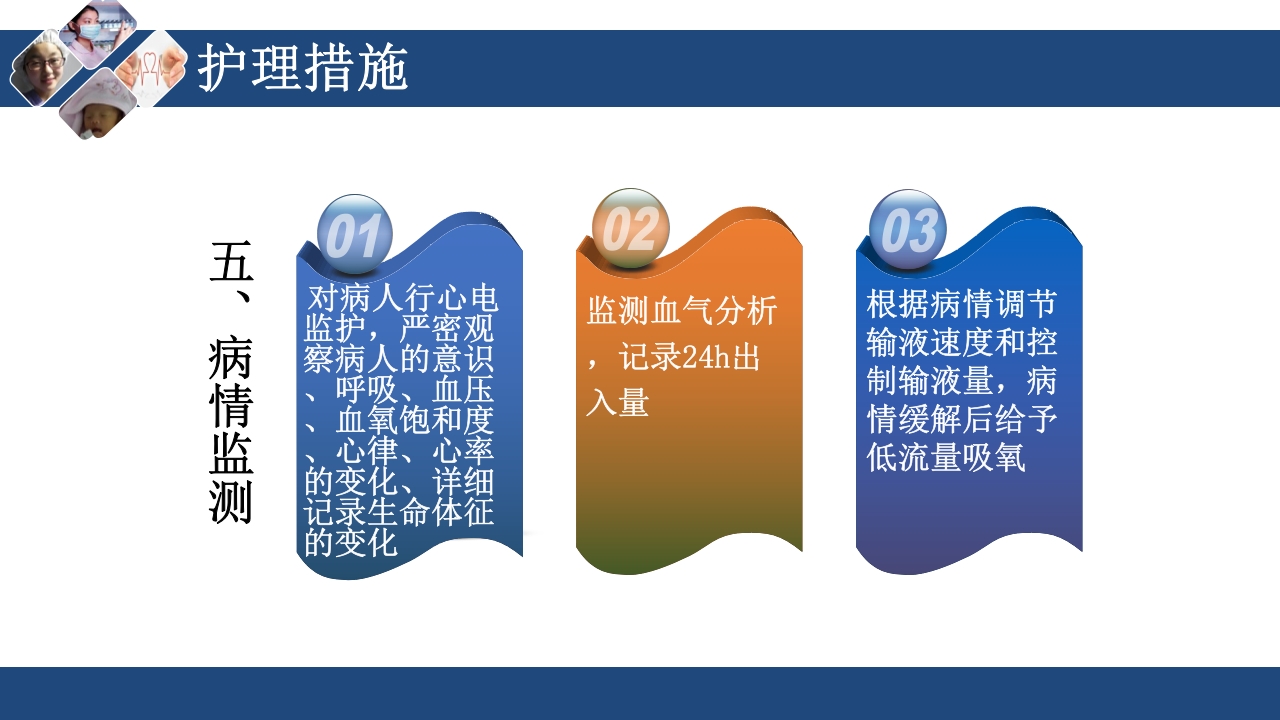 护理措施

五、病情监测

01
对病人行心电监护，严密观察病人的意识、呼吸、血压、血氧饱和度、心律、心率的变化、详细记录生命体征的变化

02
监测血气分析，记录24h出入量

03
根据病情调节输液速度和控制输液量，病情缓解后给予低流量吸氧